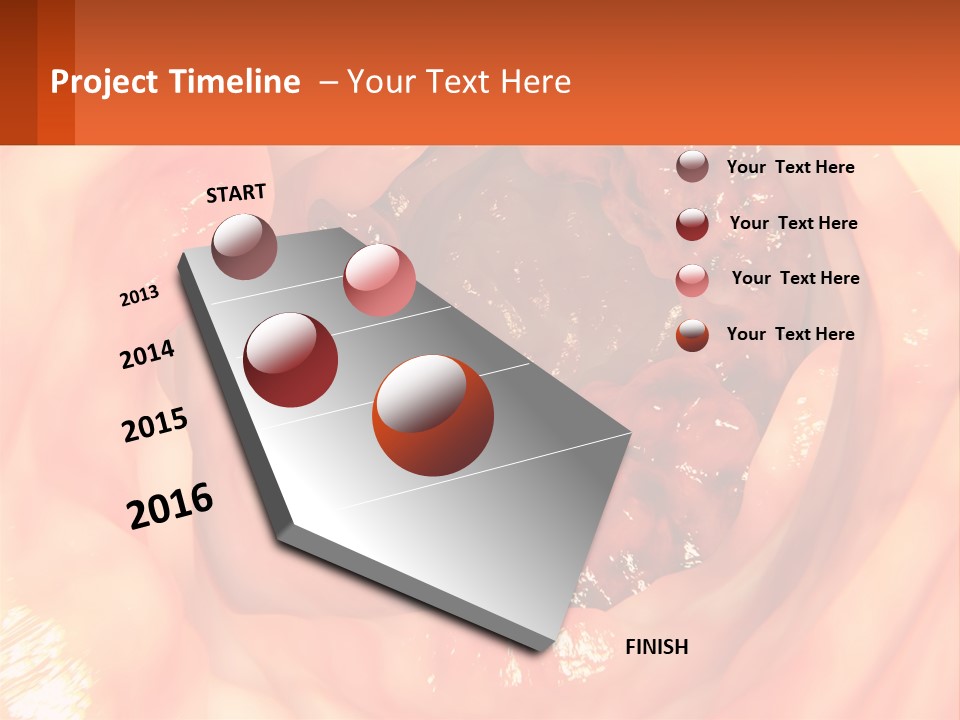 Project Timeline – Your Text Here

START

2013

2014

2015

2016

FINISH

Your Text Here

Your Text Here

Your Text Here

Your Text Here